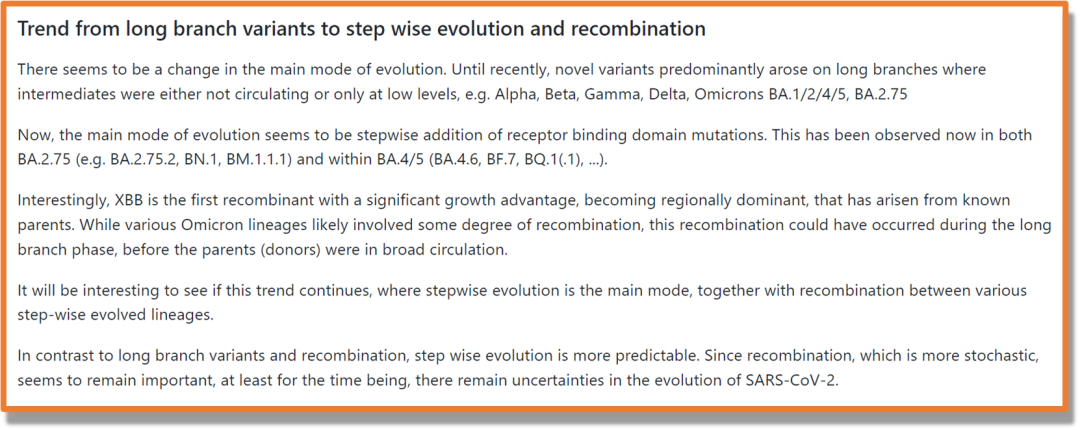 Trend from long branch variants to step wise evolution and recombination

There seems to be a change in the main mode of evolution. Until recently, novel variants predominantly arose on long branches where intermediates were either not circulating or only at low levels, e.g. Alpha, Beta, Gamma, Delta, Omicrons BA.1/2/4/5, BA.2.75

Now, the main mode of evolution seems to be stepwise addition of receptor binding domain mutations. This has been observed now in both BA.2.75 (e.g. BA.2.75.2, BN.1, BM.1.1.1) and within BA.4/5 (BA.4.6, BF.7, BQ.1(.1), ...).

Interestingly, XBB is the first recombinant with a significant growth advantage, becoming regionally dominant, that has arisen from known parents. While various Omicron lineages likely involved some degree of recombination, this recombination could have occurred during the long branch phase, before the parents (donors) were in broad circulation.

It will be interesting to see if this trend continues, where stepwise evolution is the main mode, together with recombination between various step-wise evolved lineages.

In contrast to long branch variants and recombination, step wise evolution is more predictable. Since recombination, which is more stochastic, seems to remain important, at least for the time being, there remain uncertainties in the evolution of SARS-CoV-2.